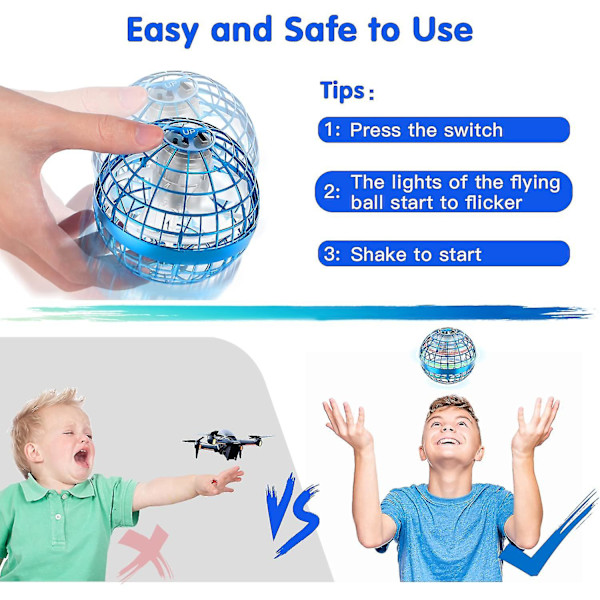 Easy and Safe to Use

UP

UP

Tips:

1: Press the switch

2: The lights of the flying ball start to flicker

3: Shake to start

VS